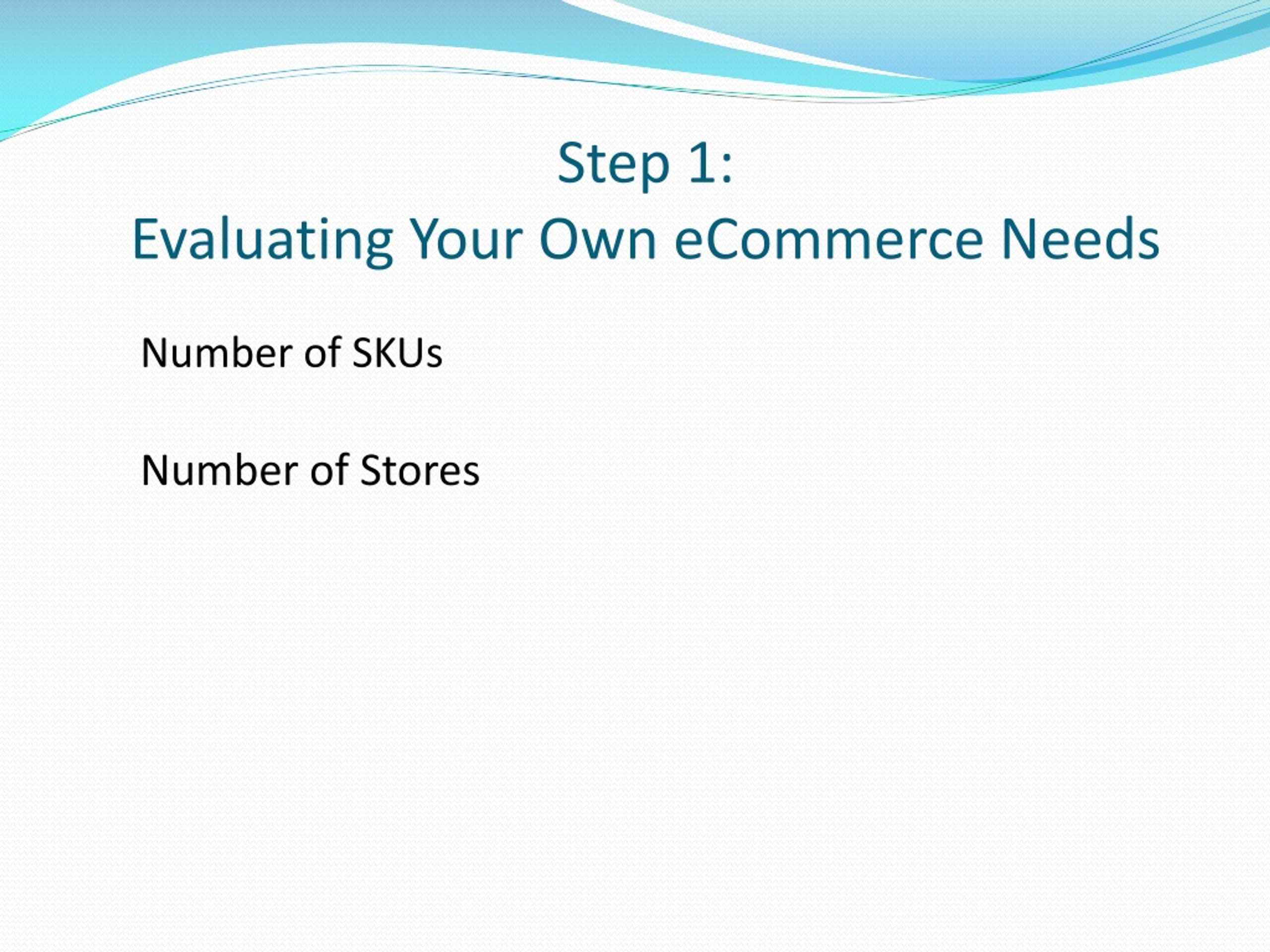 Step 1:
Evaluating Your Own eCommerce Needs

Number of SKUs

Number of Stores